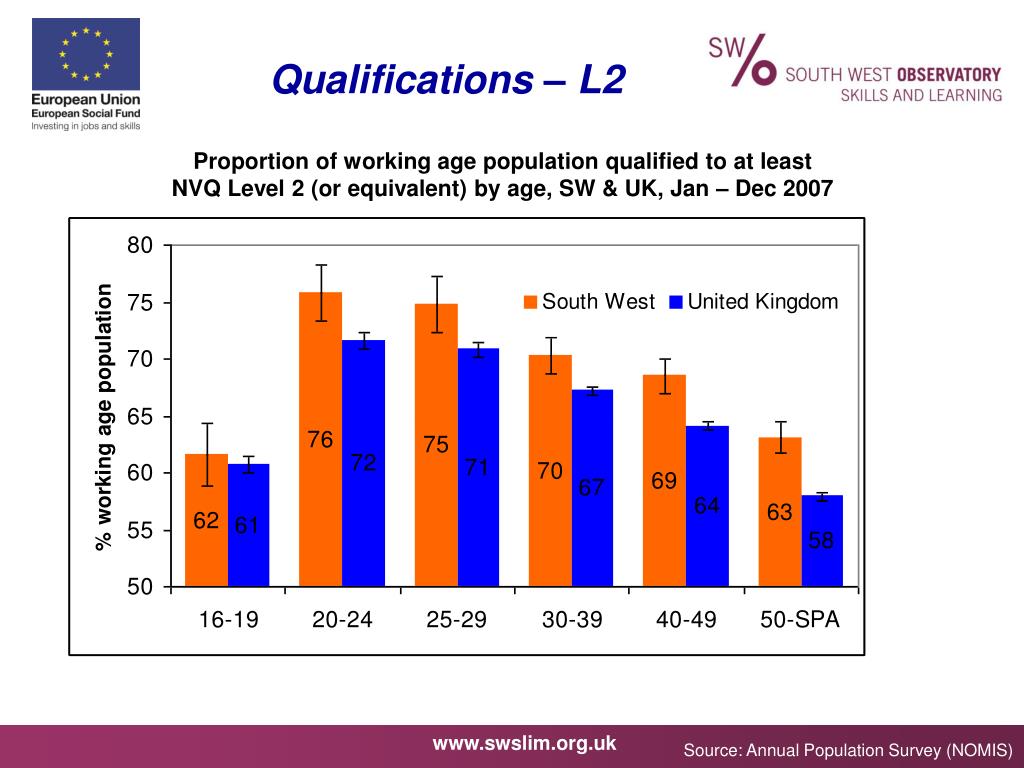 European Union
European Social Fund
Investing in jobs and skills

Qualifications – L2

SW
SOUTH WEST OBSERVATORY
SKILLS AND LEARNING

Proportion of working age population qualified to at least NVQ Level 2 (or equivalent) by age, SW & UK, Jan – Dec 2007

% working age population

80
75
70
65
60
55
50

South West
United Kingdom

62
61
76
72
75
71
70
67
69
64
63
58

16-19
20-24
25-29
30-39
40-49
50-SPA

www.swslim.org.uk

Source: Annual Population Survey (NOMIS)